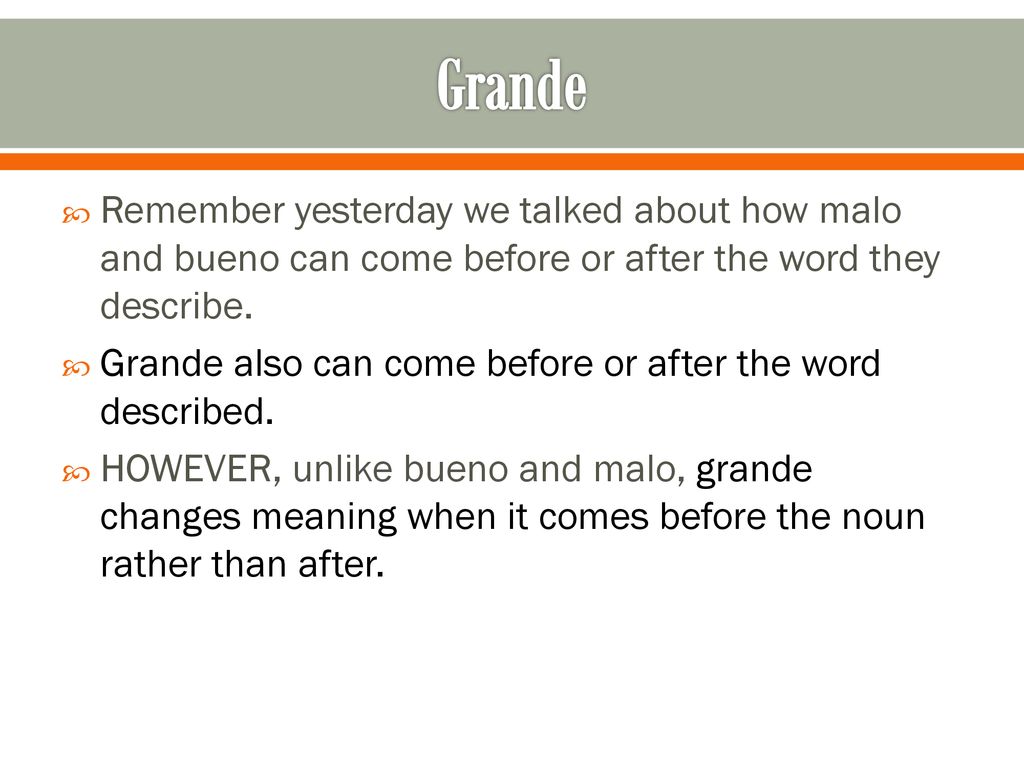 Grande

Remember yesterday we talked about how malo and bueno can come before or after the word they describe.

Grande also can come before or after the word described.

HOWEVER, unlike bueno and malo, grande changes meaning when it comes before the noun rather than after.